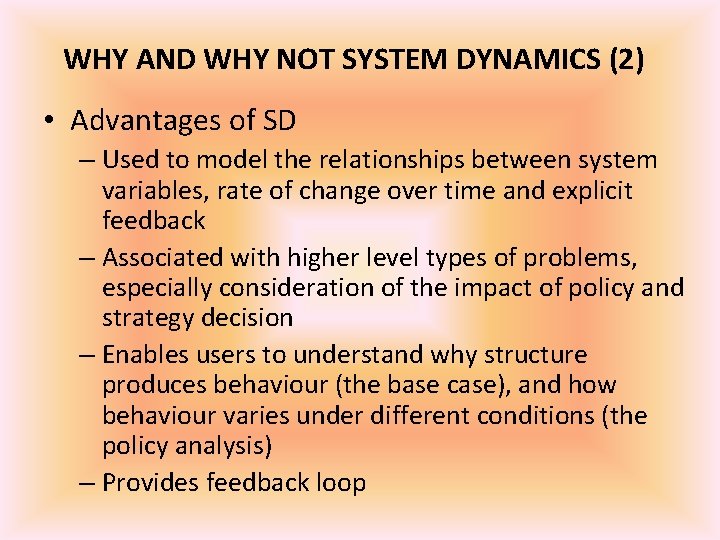 WHY AND WHY NOT SYSTEM DYNAMICS (2)

• Advantages of SD

– Used to model the relationships between system variables, rate of change over time and explicit feedback

– Associated with higher level types of problems, especially consideration of the impact of policy and strategy decision

– Enables users to understand why structure produces behaviour (the base case), and how behaviour varies under different conditions (the policy analysis)

– Provides feedback loop